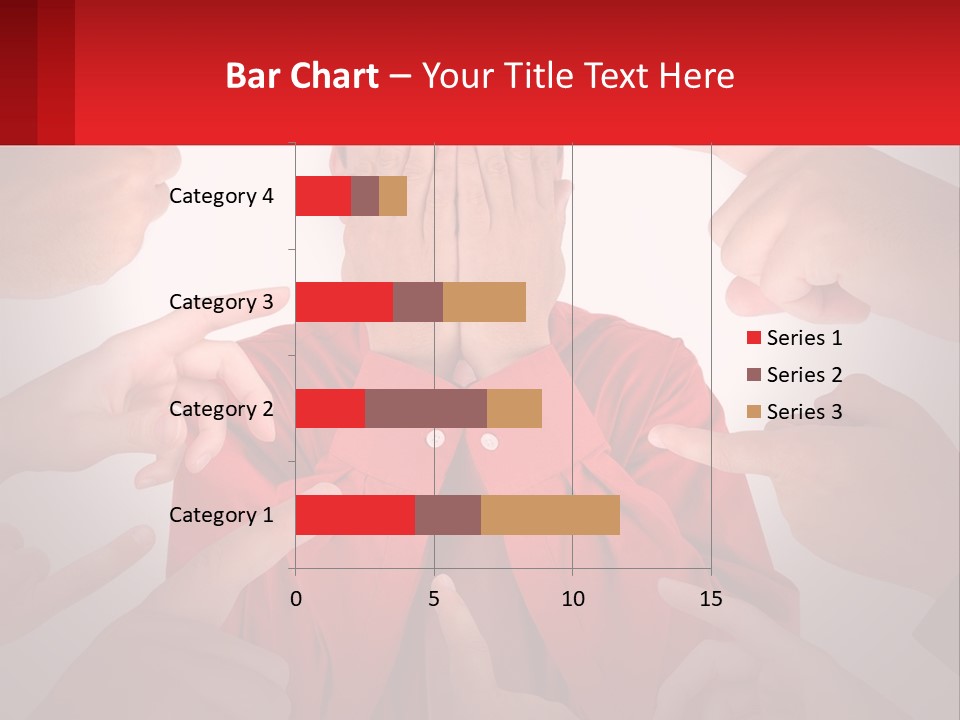 Bar Chart – Your Title Text Here

Category 4
Category 3
Category 2
Category 1

0
5
10
15

Series 1
Series 2
Series 3